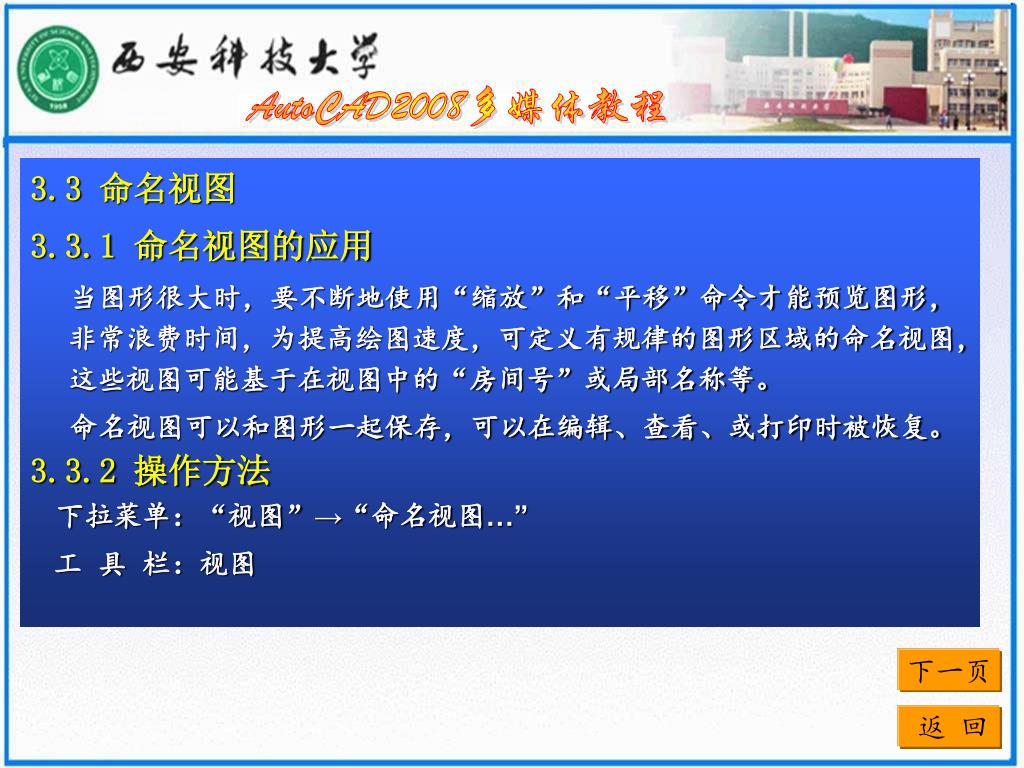 西安科技大学

AutoCAD2008多媒体教程

3.3 命名视图

3.3.1 命名视图的应用

当图形很大时，要不断地使用“缩放”和“平移”命令才能预览图形，非常浪费时间，为提高绘图速度，可定义有规律的图形区域的命名视图，这些视图可能基于在视图中的“房间号”或局部名称等。

命名视图可以和图形一起保存，可以在编辑、查看、或打印时被恢复。

3.3.2 操作方法

下拉菜单：“视图”→“命名视图…”

工 具 栏：视图

下一页

返 回